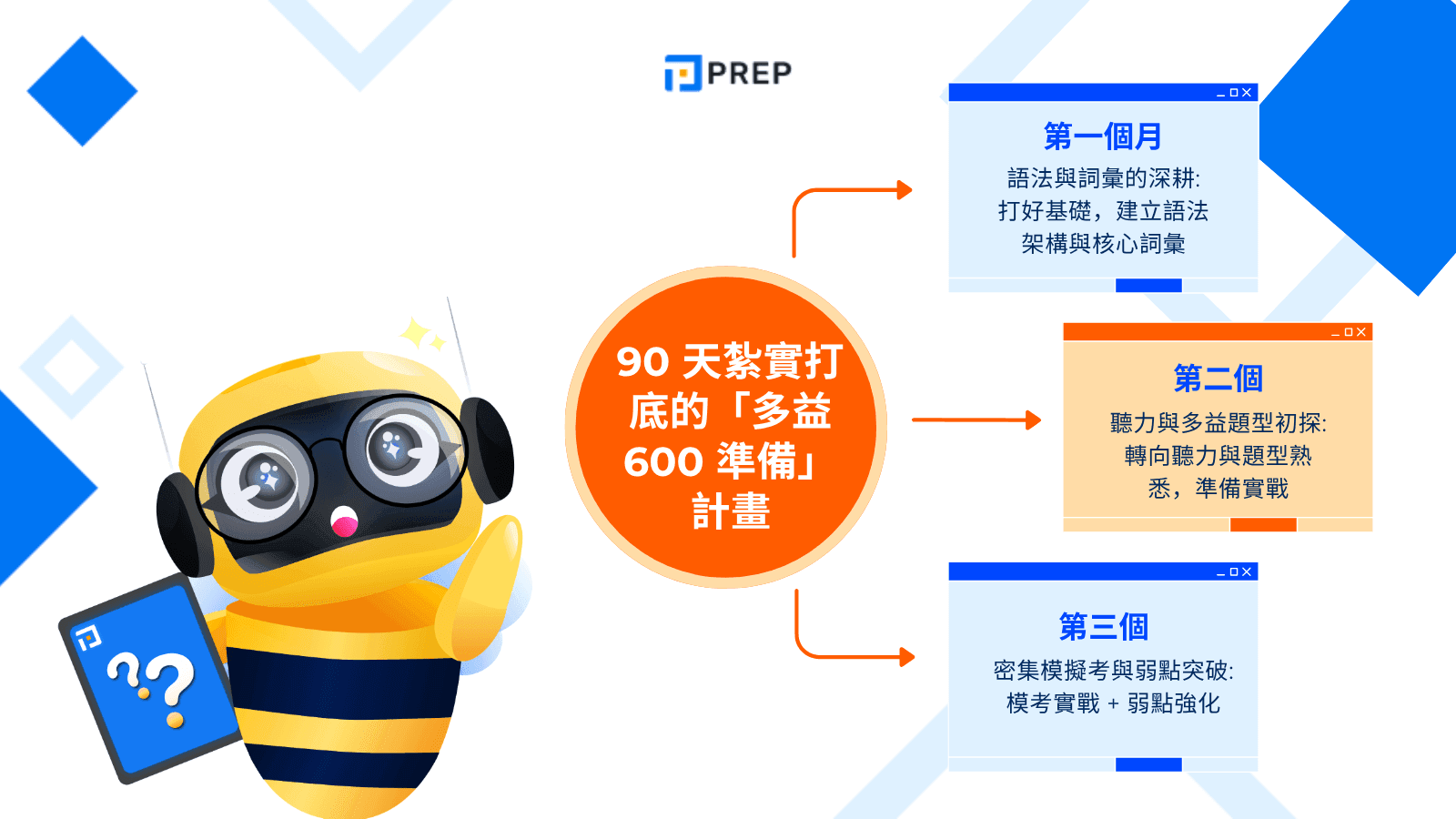 PREP

90 天紮實打底的「多益 600 準備」計畫

第一個月
語法與詞彙的深耕:
打好基礎，建立語法架構與核心詞彙

第二個
聽力與多益題型初探:
轉向聽力與題型熟悉，準備實戰

第三個
密集模擬考與弱點突破:
模考實戰 + 弱點強化

??